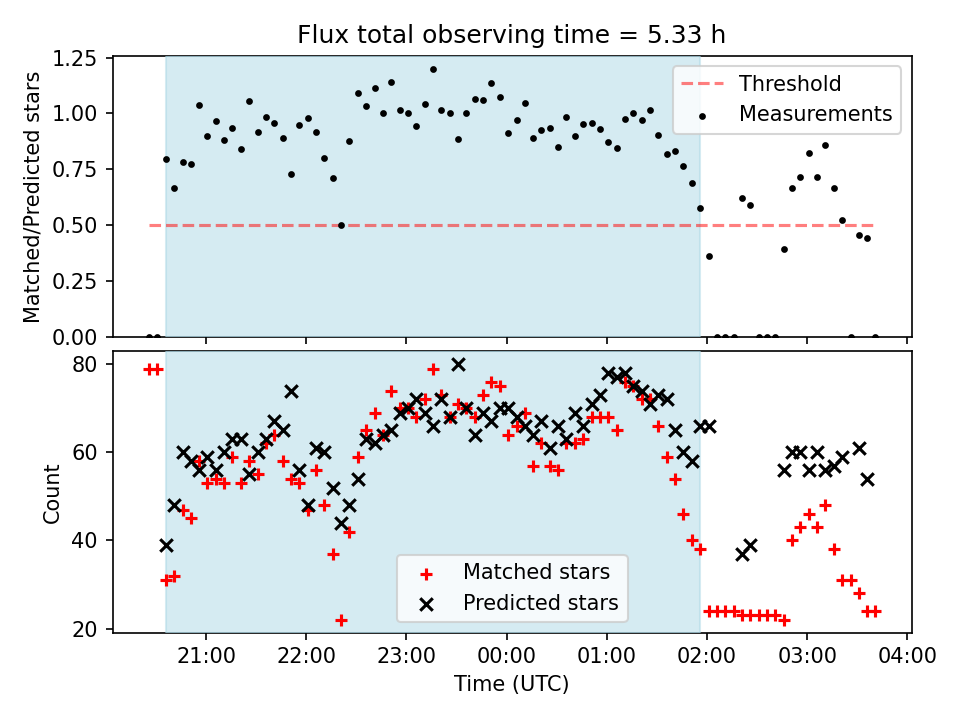 Flux total observing time = 5.33 h

Matched/Predicted stars

1.25
1.00
0.75
0.50
0.25
0.00

Threshold
Measurements

Count

80
60
40
20

Matched stars
Predicted stars

21:00
22:00
23:00
00:00
01:00
02:00
03:00
04:00

Time (UTC)